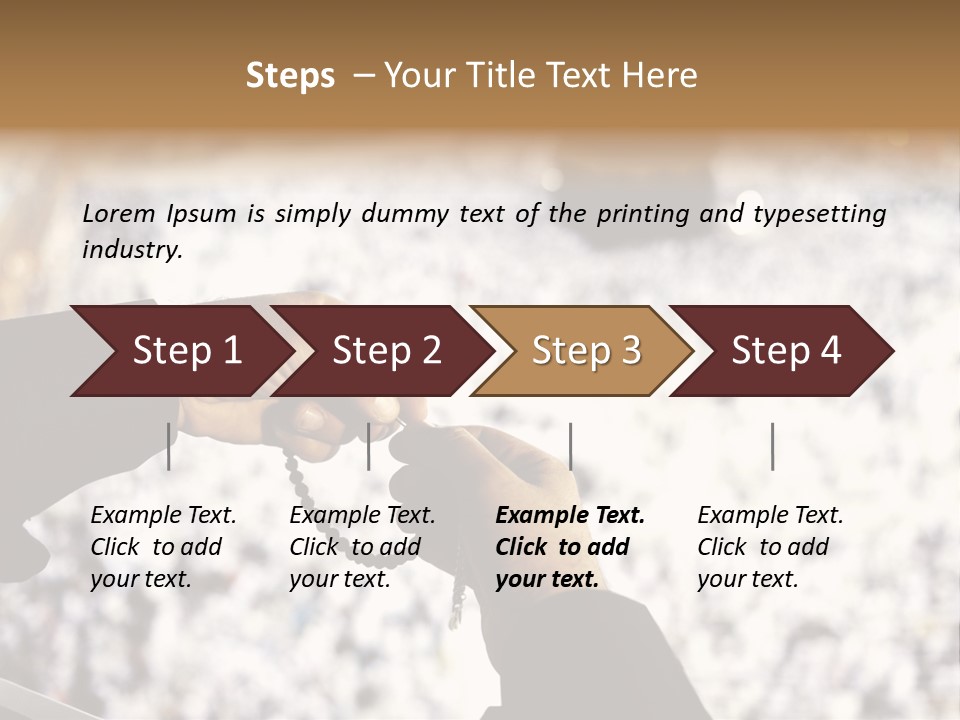 Steps – Your Title Text Here

Lorem Ipsum is simply dummy text of the printing and typesetting industry.

Step 1

Step 2

Step 3

Step 4

Example Text. Click to add your text.

Example Text. Click to add your text.

Example Text. Click to add your text.

Example Text. Click to add your text.